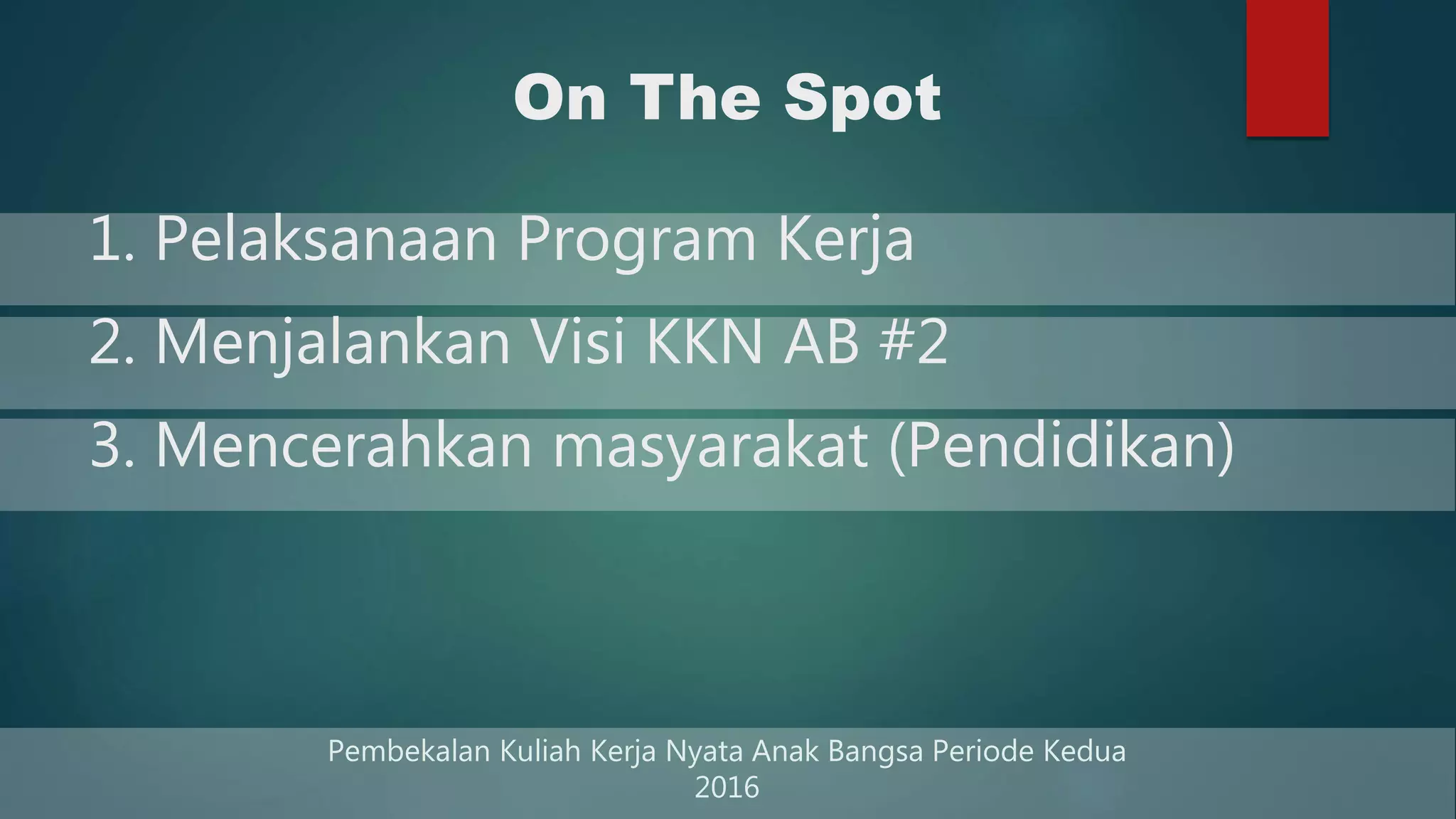 On The Spot

1. Pelaksanaan Program Kerja
2. Menjalankan Visi KKN AB #2
3. Mencerahkan masyarakat (Pendidikan)

Pembekalan Kuliah Kerja Nyata Anak Bangsa Periode Kedua 2016